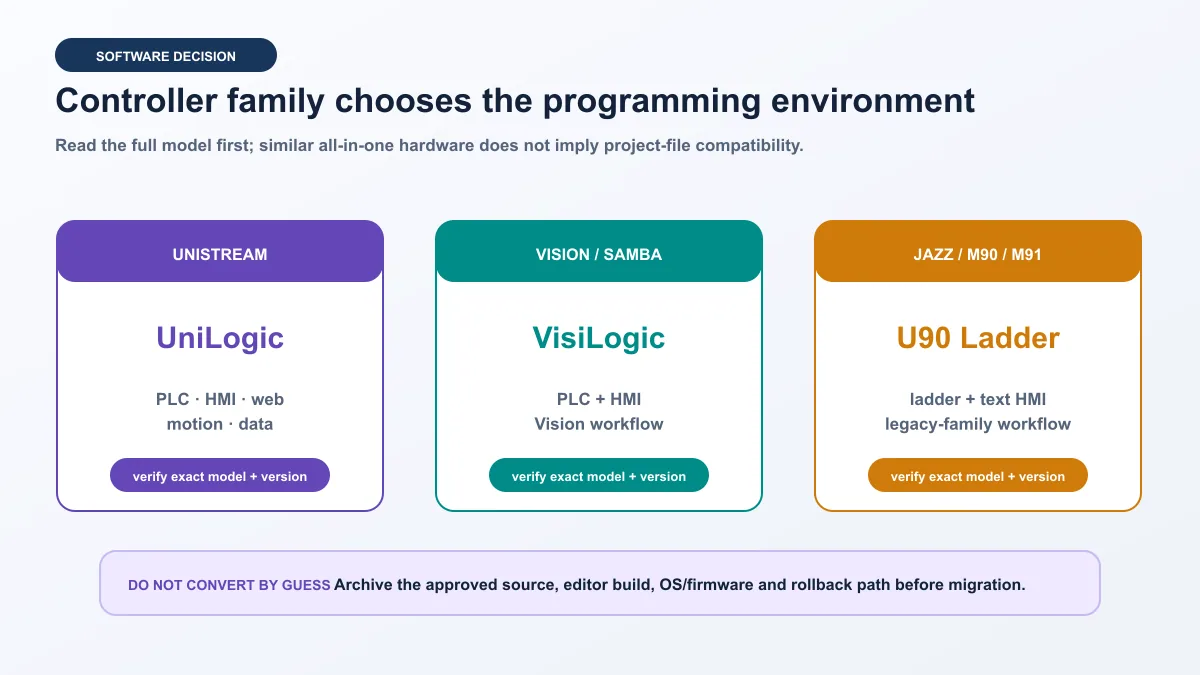 SOFTWARE DECISION

Controller family chooses the programming environment

Read the full model first; similar all-in-one hardware does not imply project-file compatibility.

UNISTREAM

UniLogic

PLC · HMI · web
motion · data

verify exact model + version

VISION / SAMBA

VisiLogic

PLC + HMI
Vision workflow

verify exact model + version

JAZZ / M90 / M91

U90 Ladder

ladder + text HMI
legacy-family workflow

verify exact model + version

DO NOT CONVERT BY GUESS Archive the approved source, editor build, OS/firmware and rollback path before migration.